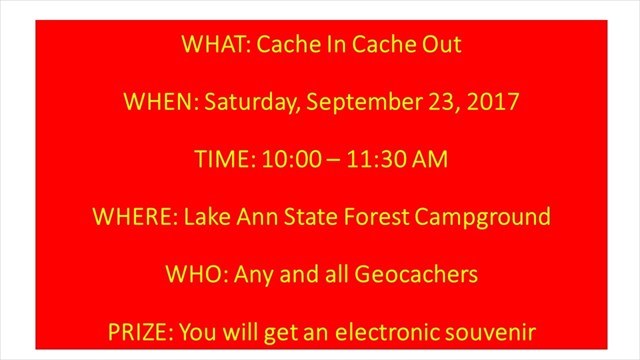 WHAT: Cache In Cache Out

WHEN: Saturday, September 23, 2017

TIME: 10:00 – 11:30 AM

WHERE: Lake Ann State Forest Campground

WHO: Any and all Geocachers

PRIZE: You will get an electronic souvenir